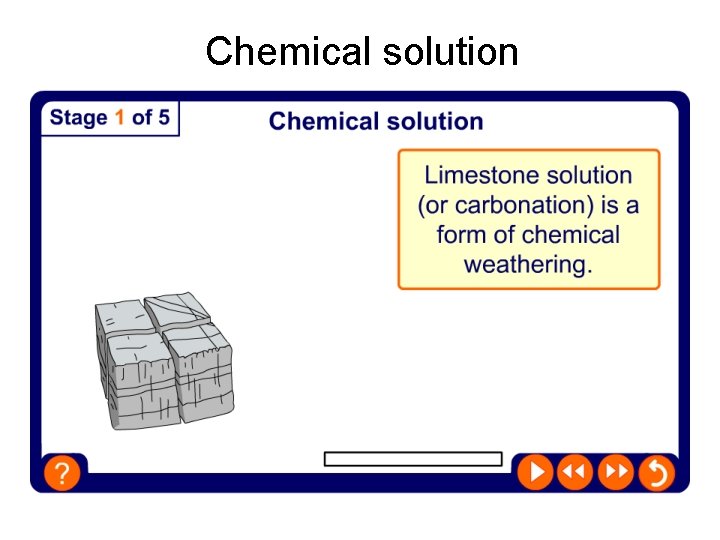 Chemical solution

Stage 1 of 5

Chemical solution

Limestone solution (or carbonation) is a form of chemical weathering.

?